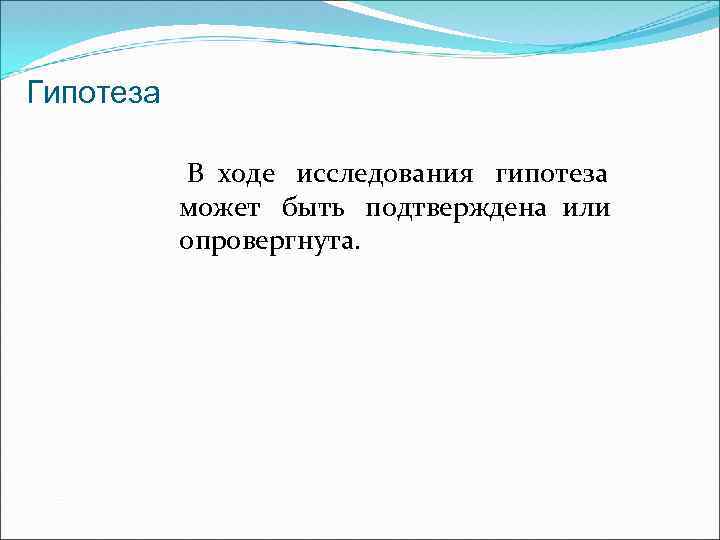 Гипотеза

В ходе исследования гипотеза может быть подтверждена или опровергнута.